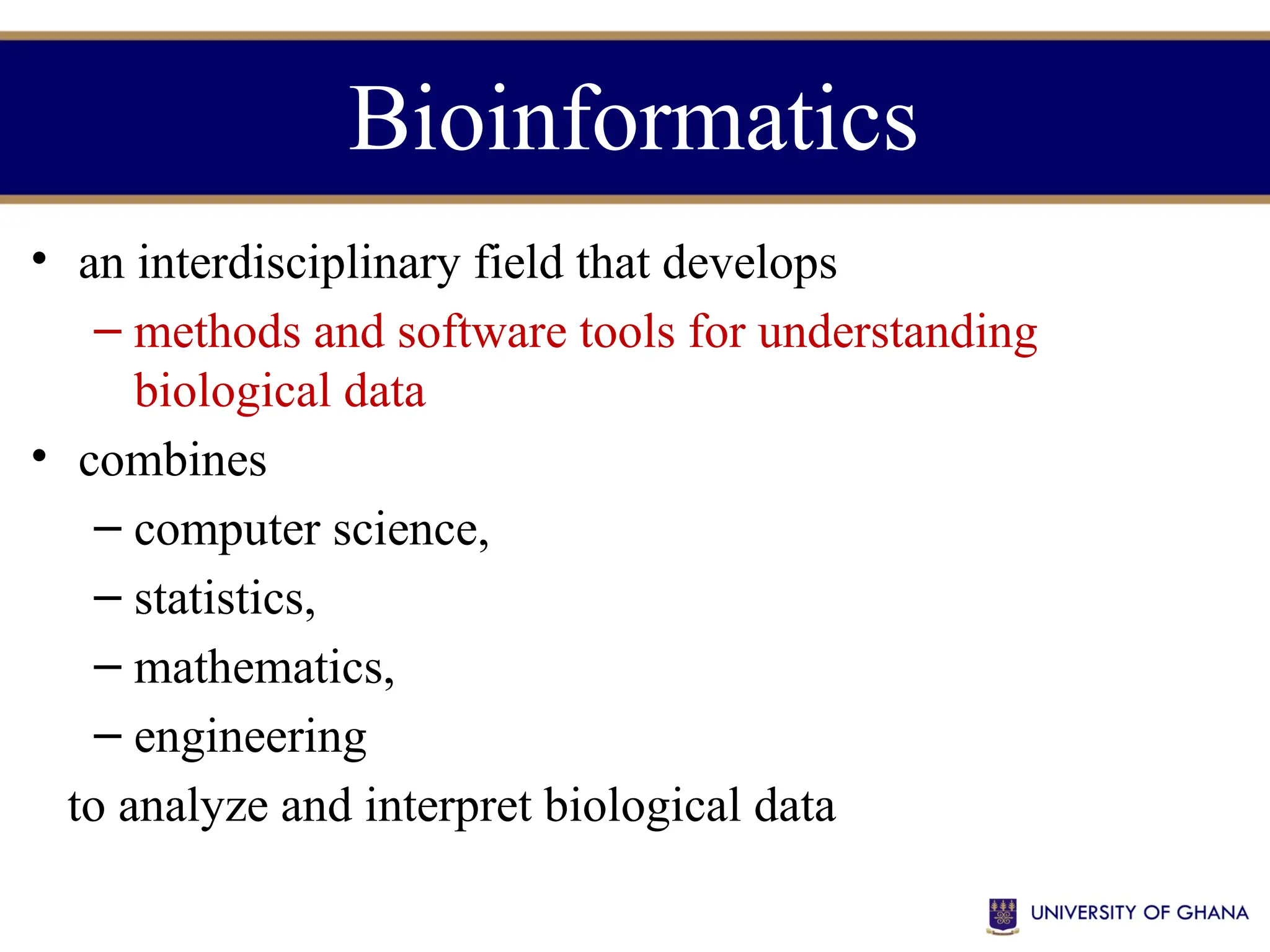 Bioinformatics

• an interdisciplinary field that develops
– methods and software tools for understanding biological data
• combines
– computer science,
– statistics,
– mathematics,
– engineering
to analyze and interpret biological data

UNIVERSITY OF GHANA